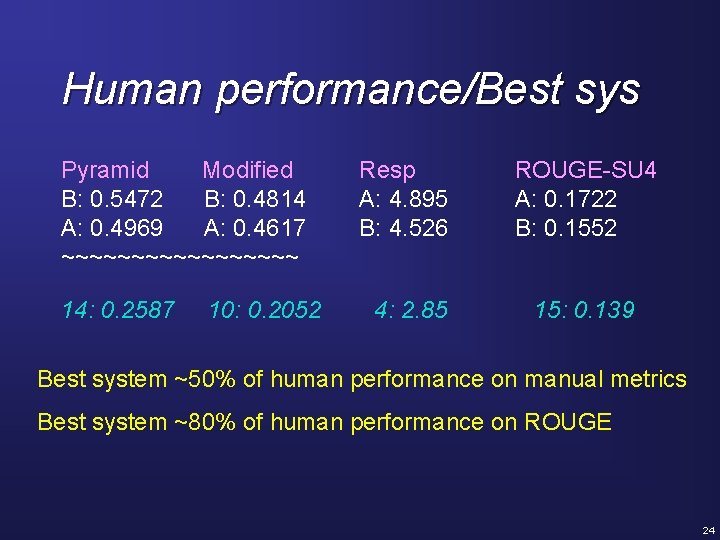 Human performance/Best sys

| Pyramid | Modified | Resp | ROUGE-SU4 |
|---|---|---|---|
| B: 0.5472 | B: 0.4814 | A: 4.895 | A: 0.1722 |
| A: 0.4969 | A: 0.4617 | B: 4.526 | B: 0.1552 |
| ~~~~~~~~~~~~~~~~~~ | | | |
| 14: 0.2587 | 10: 0.2052 | 4: 2.85 | 15: 0.139 |

Best system ~50% of human performance on manual metrics

Best system ~80% of human performance on ROUGE

24